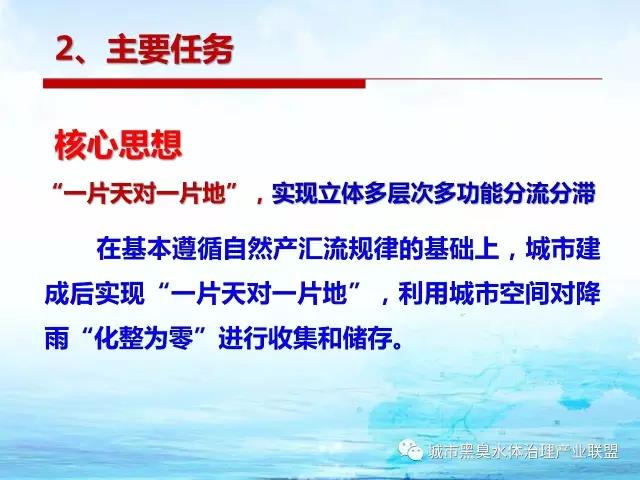 2、主要任务

核心思想

“一片天对一片地”，实现立体多层次多功能分流分滞

在基本遵循自然产汇流规律的基础上，城市建成后实现“一片天对一片地”，利用城市空间对降雨“化整为零”进行收集和储存。

城市黑臭水体治理产业联盟